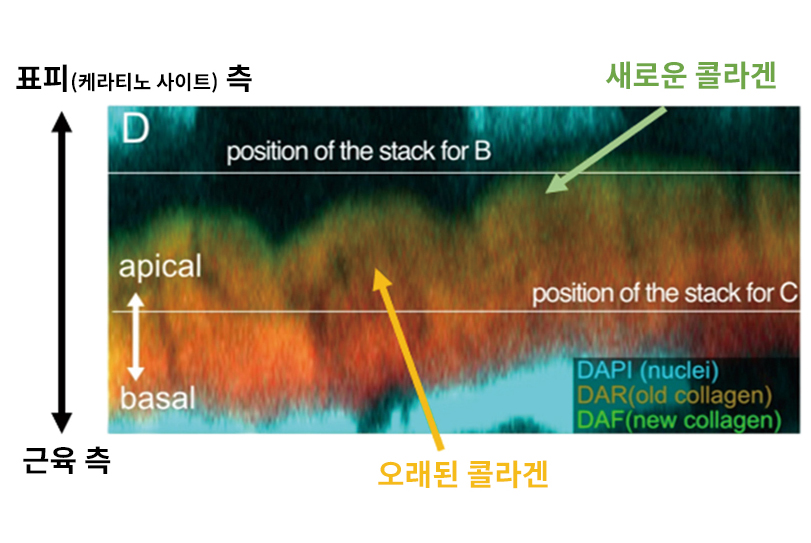 표피(케라티노 사이트) 측

새로운 콜라겐

D

position of the stack for B

apical

position of the stack for C

basal

DAPI (nuclei)
DAR(old collagen)
DAF(new collagen)

근육 측

오래된 콜라겐